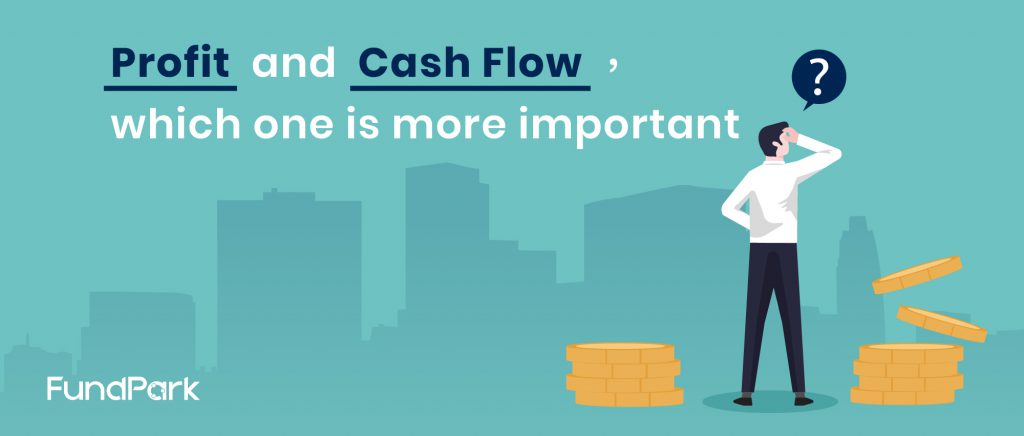 Profit and Cash Flow ,
which one is more important

?

FundPark